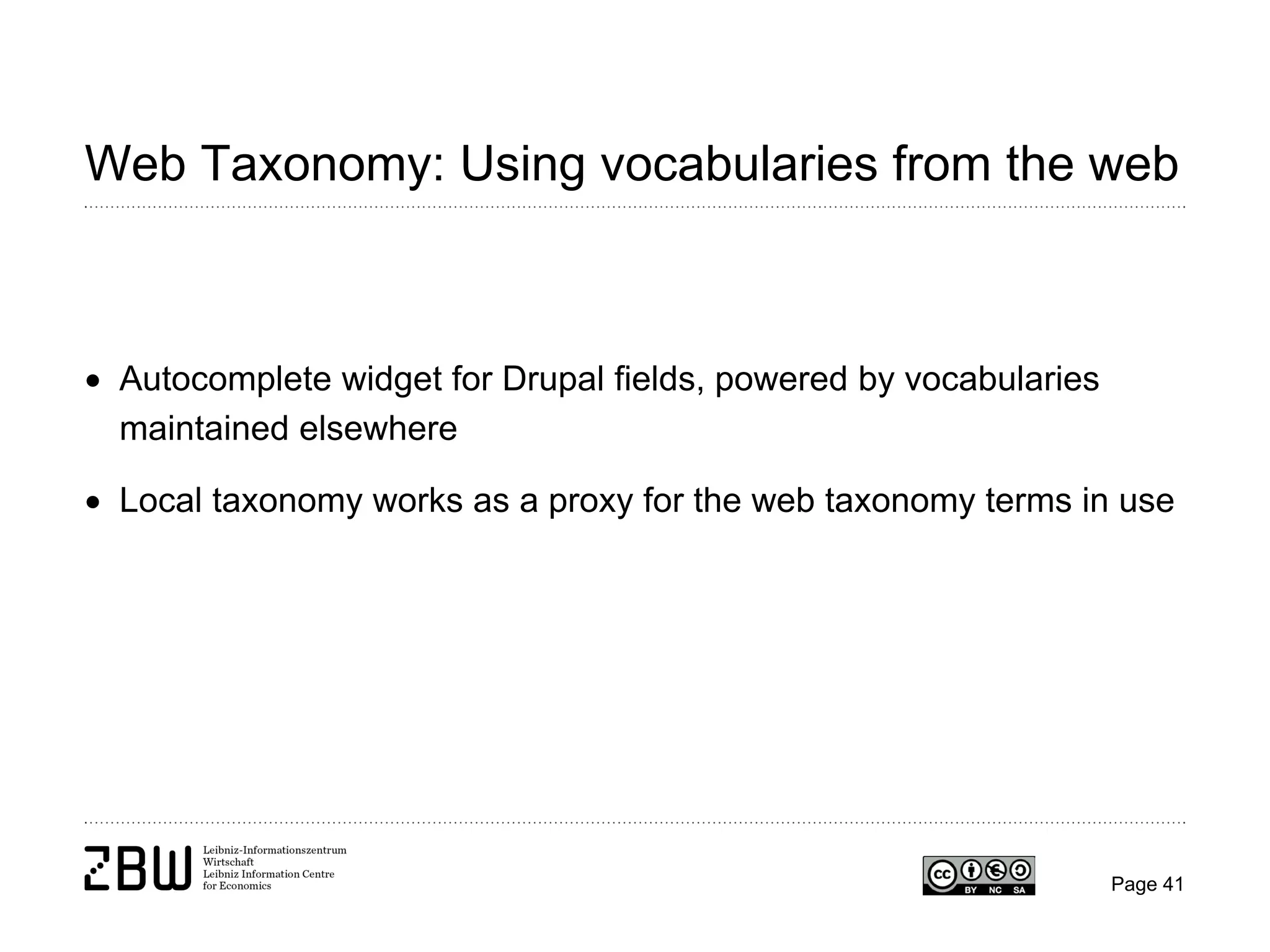 Web Taxonomy: Using vocabularies from the web

• Autocomplete widget for Drupal fields, powered by vocabularies maintained elsewhere

• Local taxonomy works as a proxy for the web taxonomy terms in use

ZBW Leibniz-Informationszentrum Wirtschaft Leibniz Information Centre for Economics

cc BY NC SA

Page 41